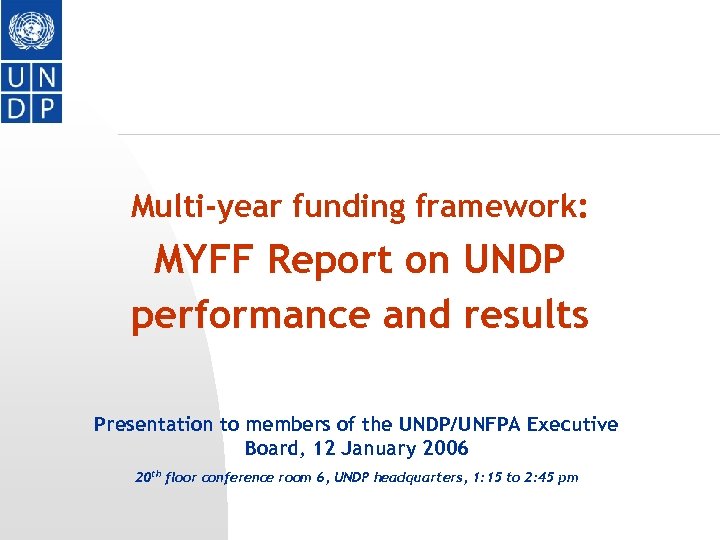 U N
D P

Multi-year funding framework:
MYFF Report on UNDP performance and results

Presentation to members of the UNDP/UNFPA Executive Board, 12 January 2006

$20^{th}$ floor conference room 6, UNDP headquarters, 1:15 to 2:45 pm